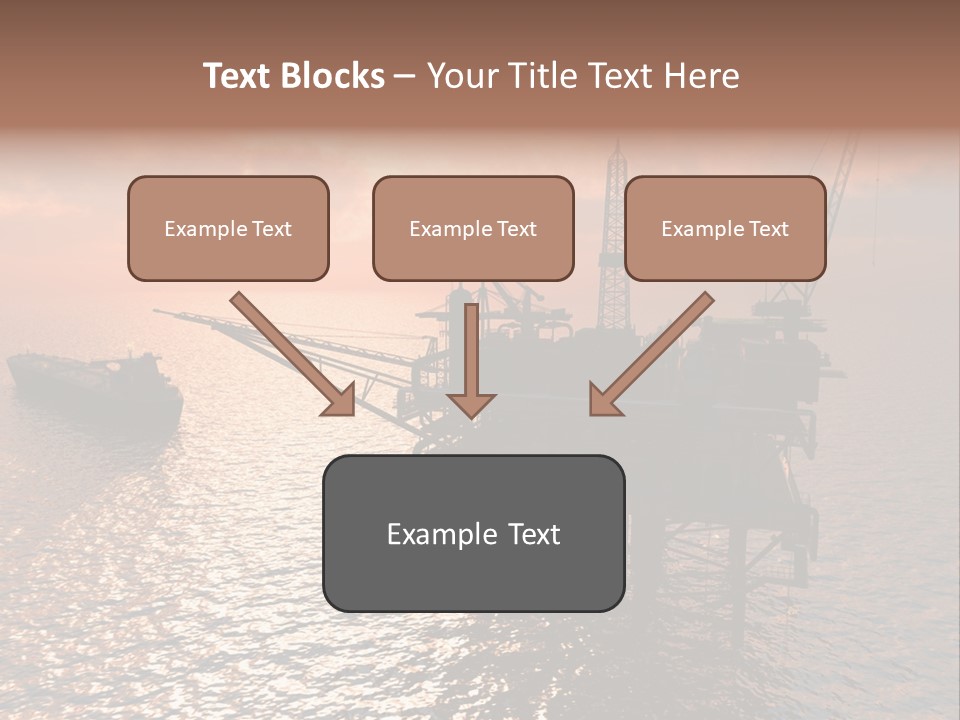 Text Blocks – Your Title Text Here

Example Text

Example Text

Example Text

Example Text